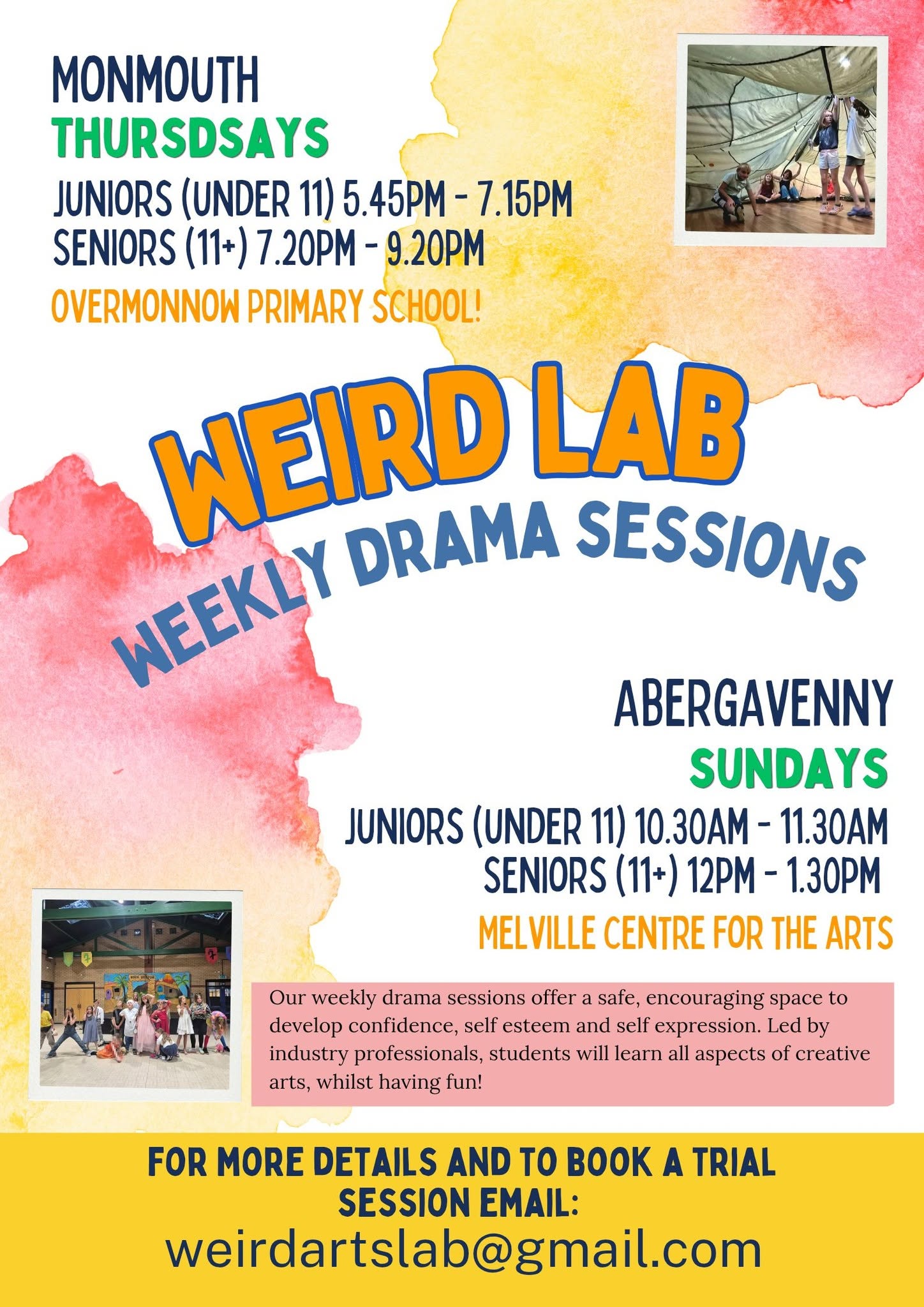 MONMOUTH
THURSDSAYS
JUNIORS (UNDER 11) 5.45PM - 7.15PM
SENIORS (11+) 7.20PM - 9.20PM
OVERMONNOW PRIMARY SCHOOL!

WEIRD LAB
WEEKLY DRAMA SESSIONS

ABERGAVENNY
SUNDAYS
JUNIORS (UNDER 11) 10.30AM - 11.30AM
SENIORS (11+) 12PM - 1.30PM
MELVILLE CENTRE FOR THE ARTS

Our weekly drama sessions offer a safe, encouraging space to develop confidence, self esteem and self expression. Led by industry professionals, students will learn all aspects of creative arts, whilst having fun!

FOR MORE DETAILS AND TO BOOK A TRIAL SESSION EMAIL:
weirdartslab@gmail.com